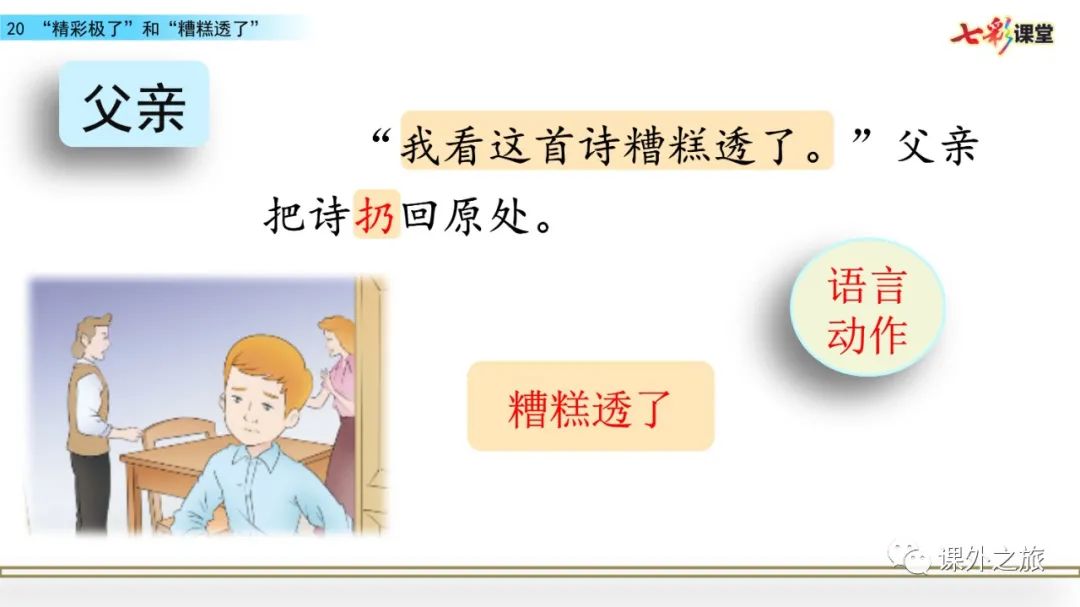 20 “精彩极了”和“糟糕透了”

七彩课堂

父亲

“我看这首诗糟糕透了。”父亲把诗扔回原处。

语言
动作

糟糕透了

课外之旅